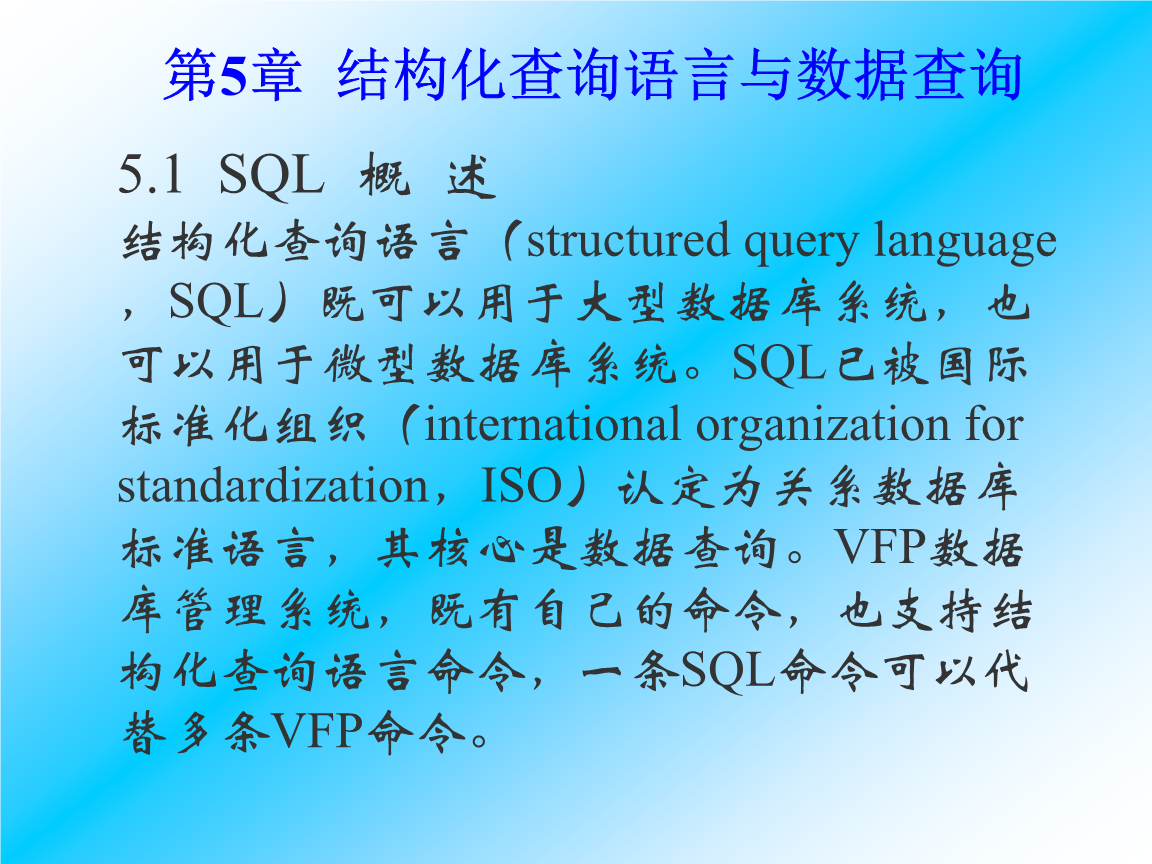 第5章 结构化查询语言与数据查询

5.1 SQL 概 述

结构化查询语言（structured query language，SQL）既可以用于大型数据库系统，也可以用于微型数据库系统。SQL已被国际标准化组织（international organization for standardization，ISO）认定为关系数据库标准语言，其核心是数据查询。VFP数据库管理系统，既有自己的命令，也支持结构化查询语言命令，一条SQL命令可以代替多条VFP命令。